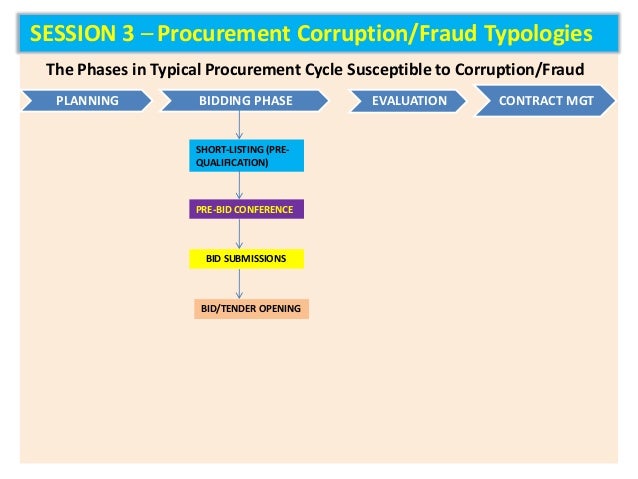 SESSION 3 – Procurement Corruption/Fraud Typologies

The Phases in Typical Procurement Cycle Susceptible to Corruption/Fraud

PLANNING

BIDDING PHASE

EVALUATION

CONTRACT MGT

SHORT-LISTING (PRE-QUALIFICATION)

PRE-BID CONFERENCE

BID SUBMISSIONS

BID/TENDER OPENING